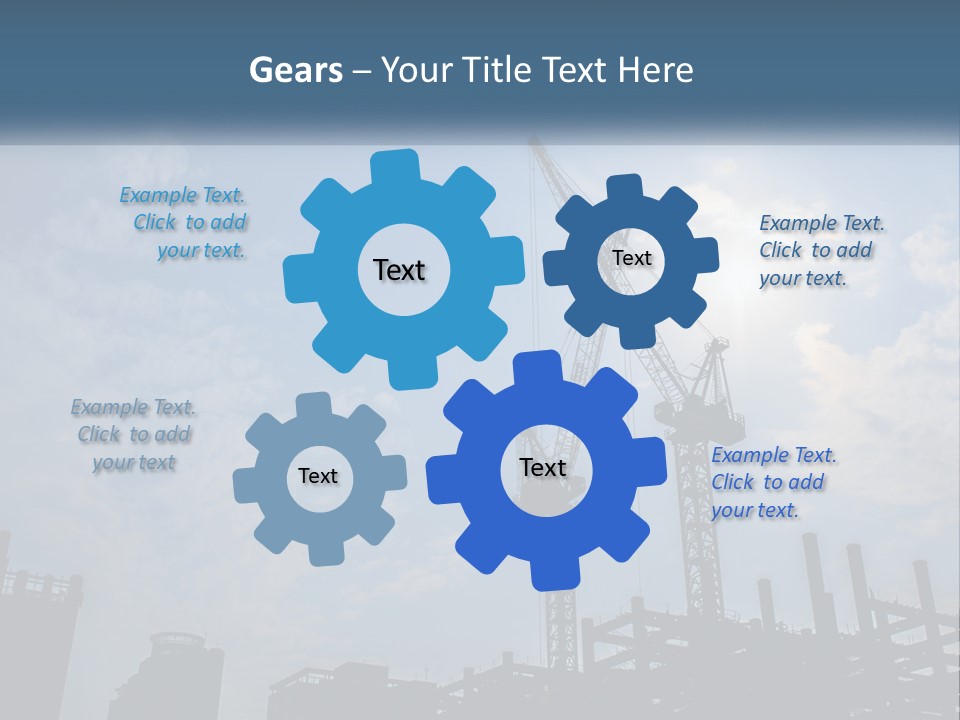 Gears – Your Title Text Here

Example Text. Click to add your text.

Text

Text

Example Text. Click to add your text.

Example Text. Click to add your text

Text

Text

Example Text. Click to add your text.